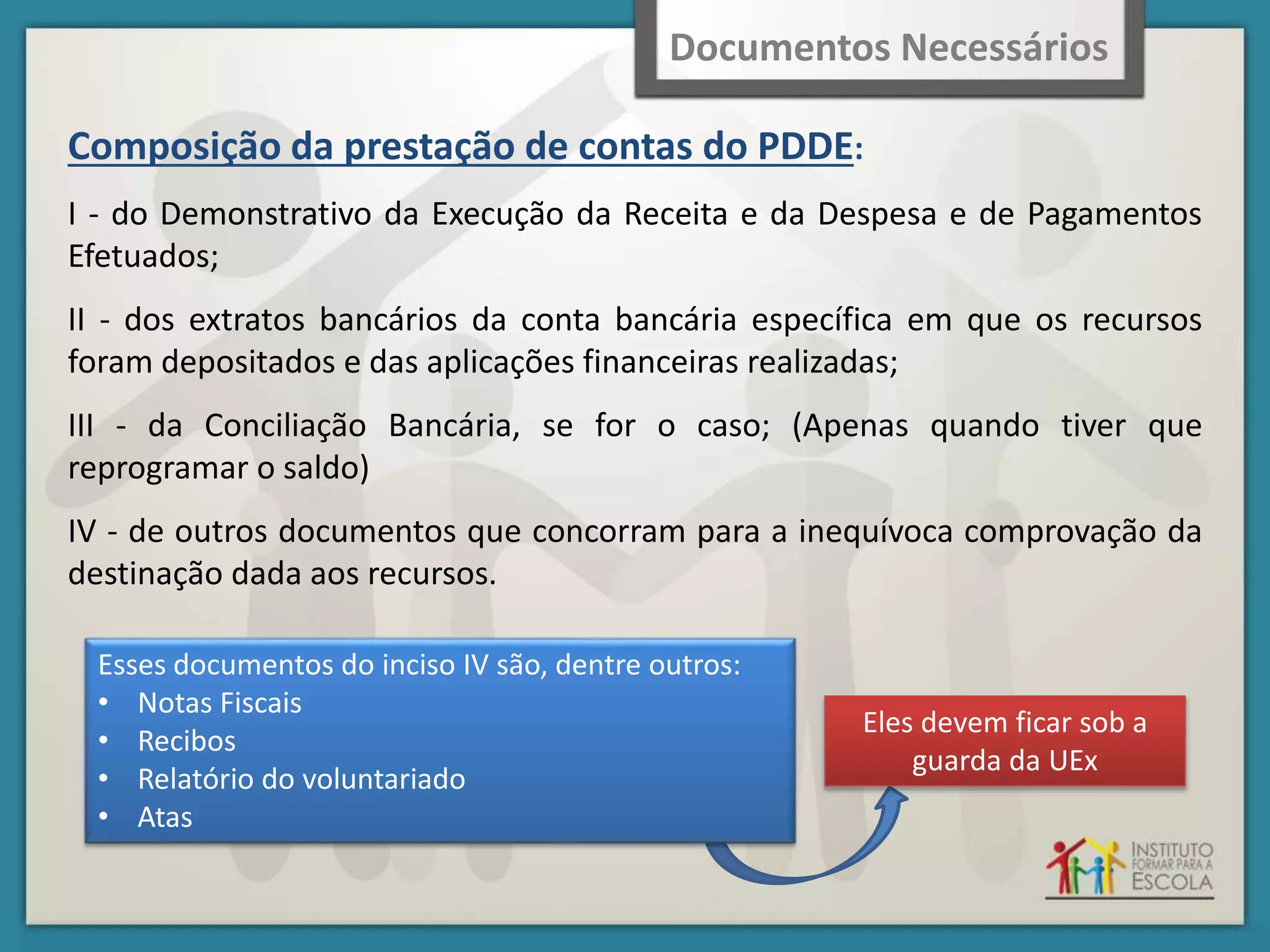 Documentos Necessários

Composição da prestação de contas do PDDE:

I - do Demonstrativo da Execução da Receita e da Despesa e de Pagamentos Efetuados;

II - dos extratos bancários da conta bancária específica em que os recursos foram depositados e das aplicações financeiras realizadas;

III - da Conciliação Bancária, se for o caso; (Apenas quando tiver que reprogramar o saldo)

IV - de outros documentos que concorram para a inequívoca comprovação da destinação dada aos recursos.

Esses documentos do inciso IV são, dentre outros:
• Notas Fiscais
• Recibos
• Relatório do voluntariado
• Atas

Eles devem ficar sob a guarda da UEx

INSTITUTO FORMAR PARA A ESCOLA